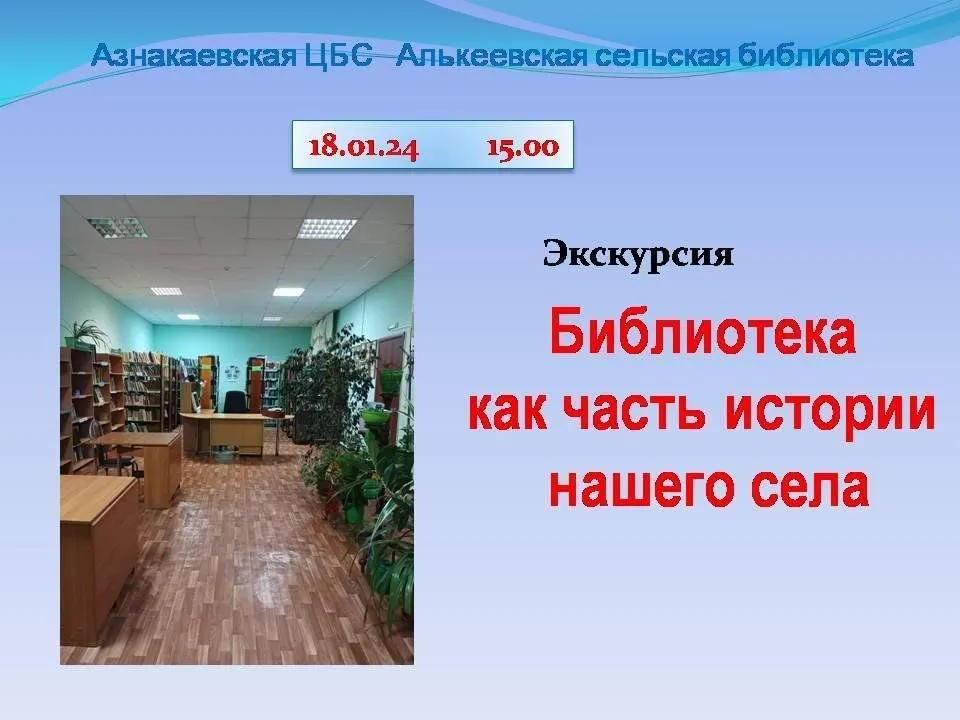 Азнакаевская ЦБС Алькеевская сельская библиотека

18.01.24 15.00

Экскурсия

Библиотека как часть истории нашего села